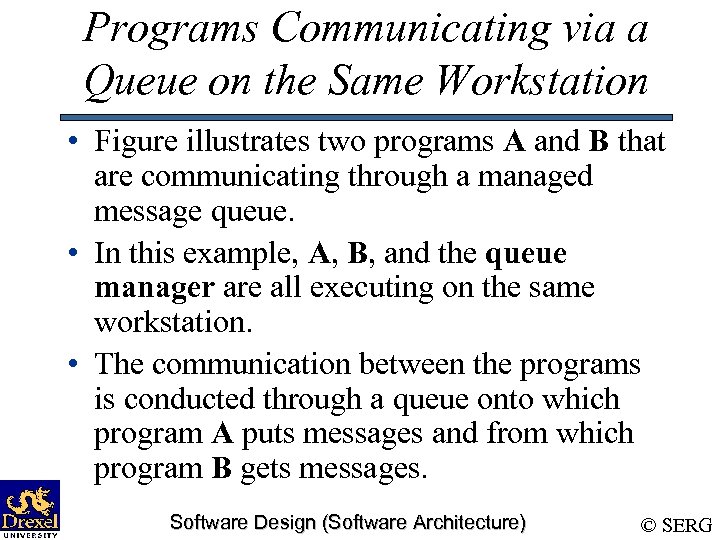 Programs Communicating via a Queue on the Same Workstation

• Figure illustrates two programs A and B that are communicating through a managed message queue.

• In this example, A, B, and the queue manager are all executing on the same workstation.

• The communication between the programs is conducted through a queue onto which program A puts messages and from which program B gets messages.

Drexel UNIVERSITY

Software Design (Software Architecture)

© SERG